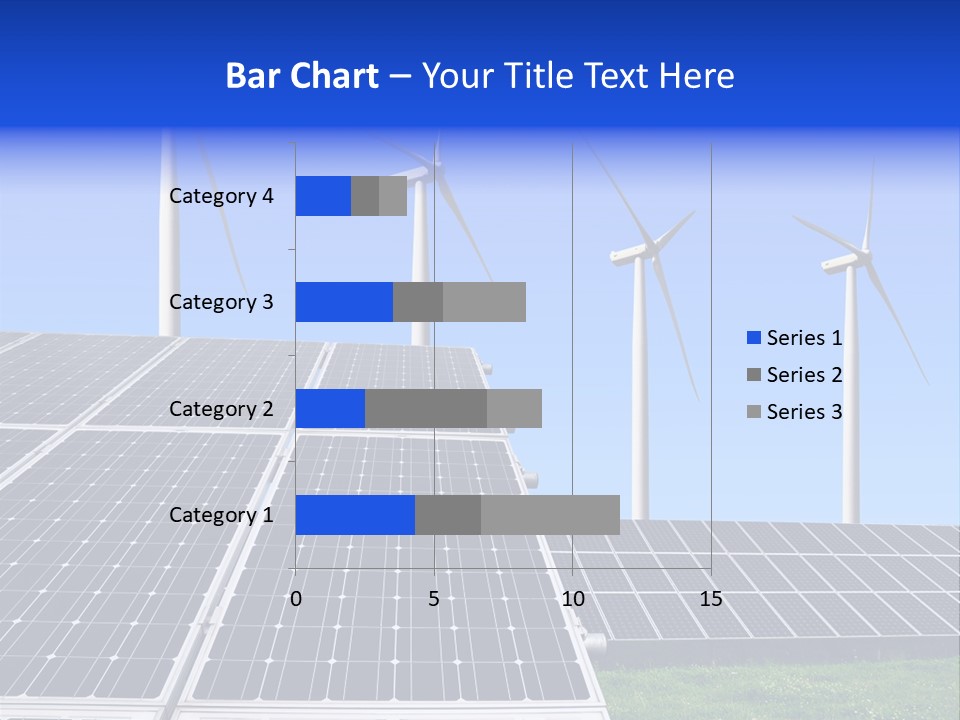 Bar Chart – Your Title Text Here

Category 4
Category 3
Category 2
Category 1

0
5
10
15

Series 1
Series 2
Series 3